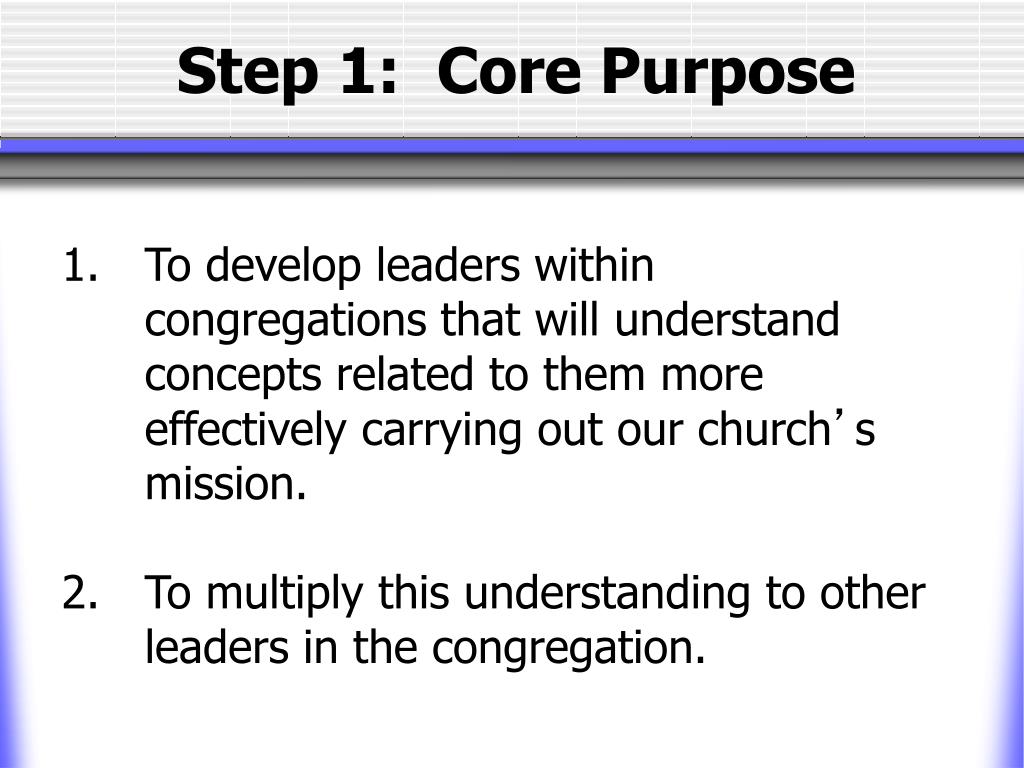 Step 1: Core Purpose

1. To develop leaders within congregations that will understand concepts related to them more effectively carrying out our church's mission.

2. To multiply this understanding to other leaders in the congregation.